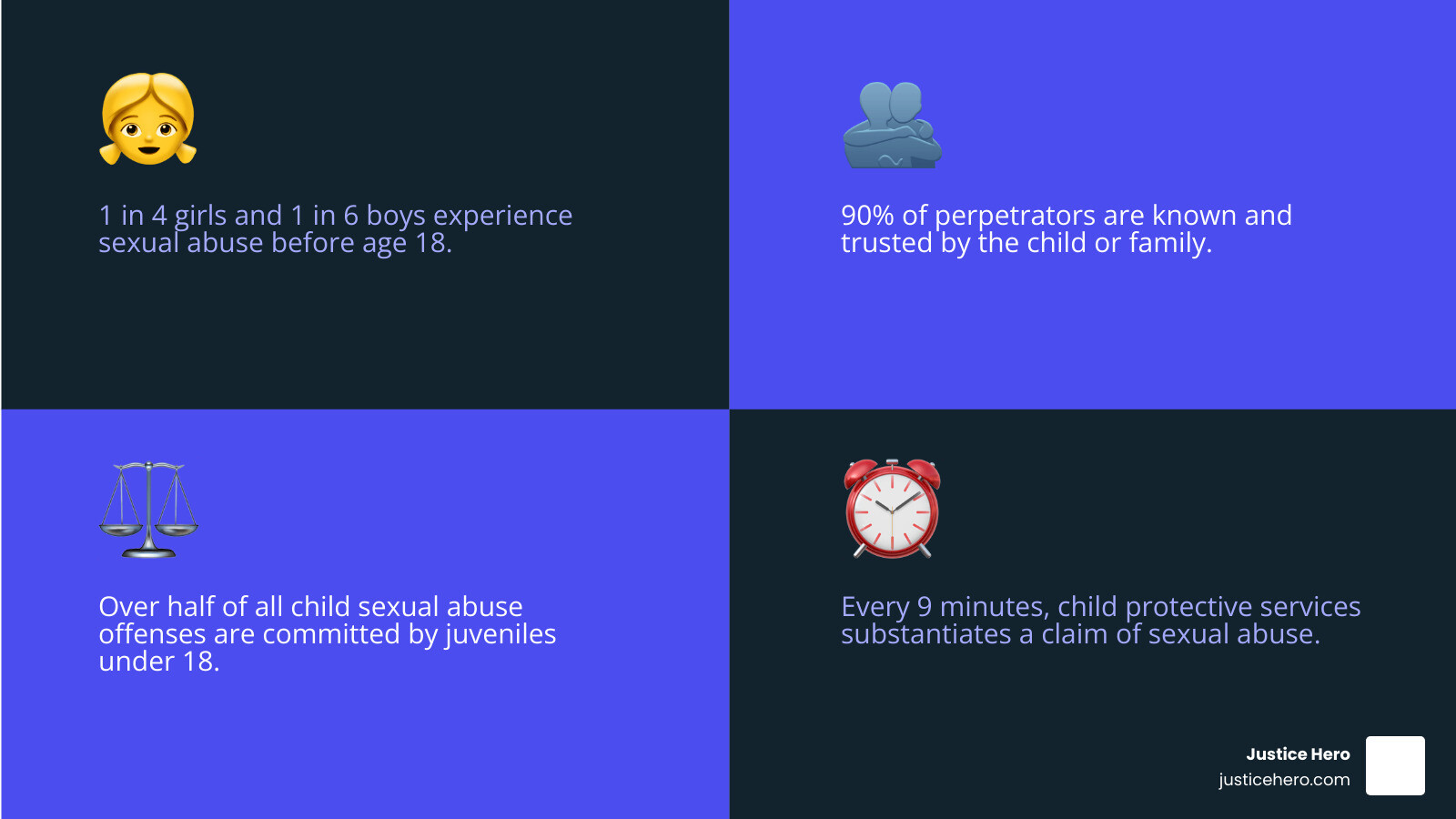 1 in 4 girls and 1 in 6 boys experience sexual abuse before age 18.

90% of perpetrators are known and trusted by the child or family.

Over half of all child sexual abuse offenses are committed by juveniles under 18.

Every 9 minutes, child protective services substantiates a claim of sexual abuse.

Justice Hero
justicehero.com